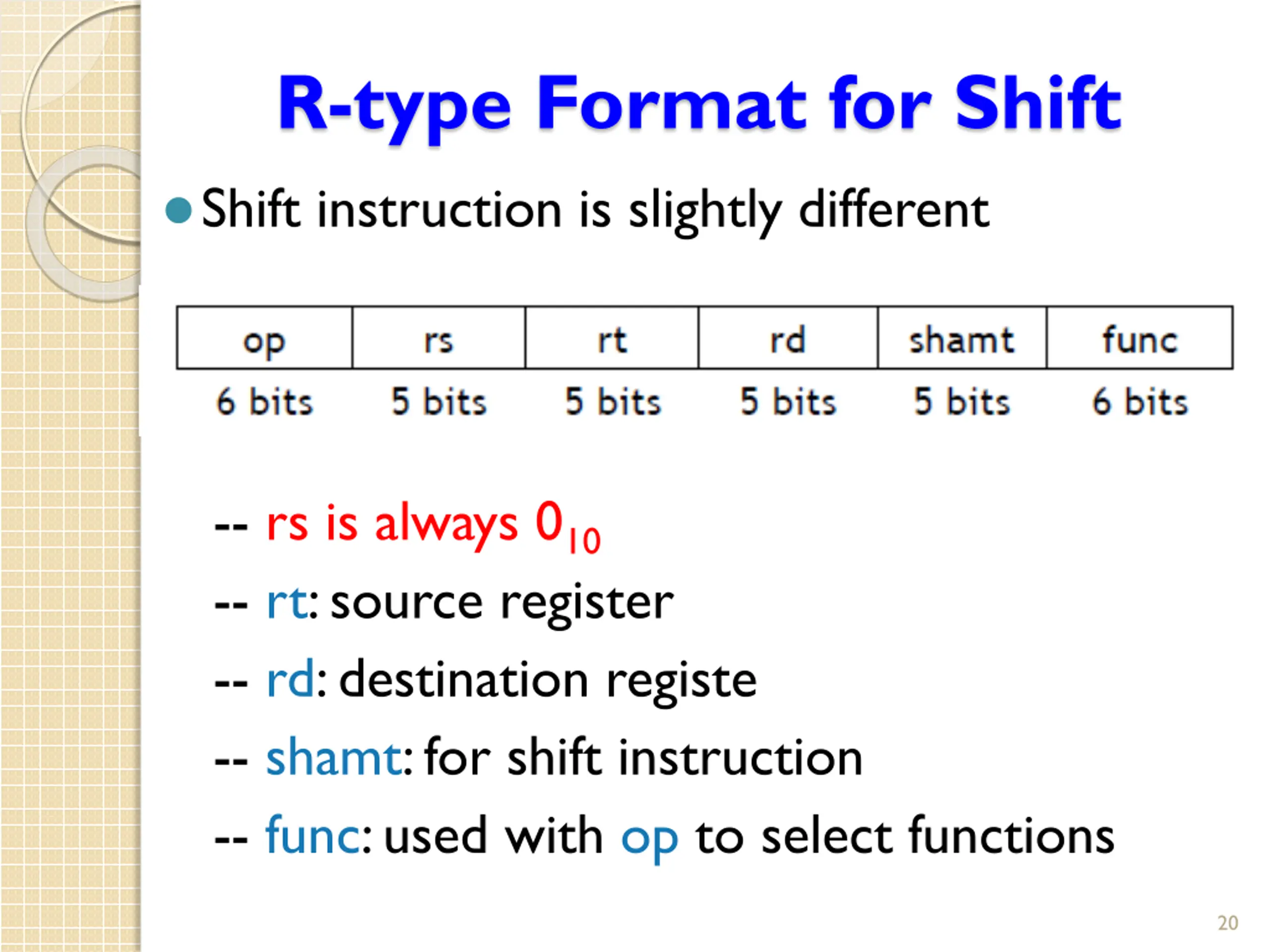 R-type Format for Shift

Shift instruction is slightly different

| op | rs | rt | rd | shamt | func |
|---|---|---|---|---|---|
| 6 bits | 5 bits | 5 bits | 5 bits | 5 bits | 6 bits |

-- rs is always $0_{10}$

-- rt: source register

-- rd: destination registe

-- shamt: for shift instruction

-- func: used with op to select functions

20